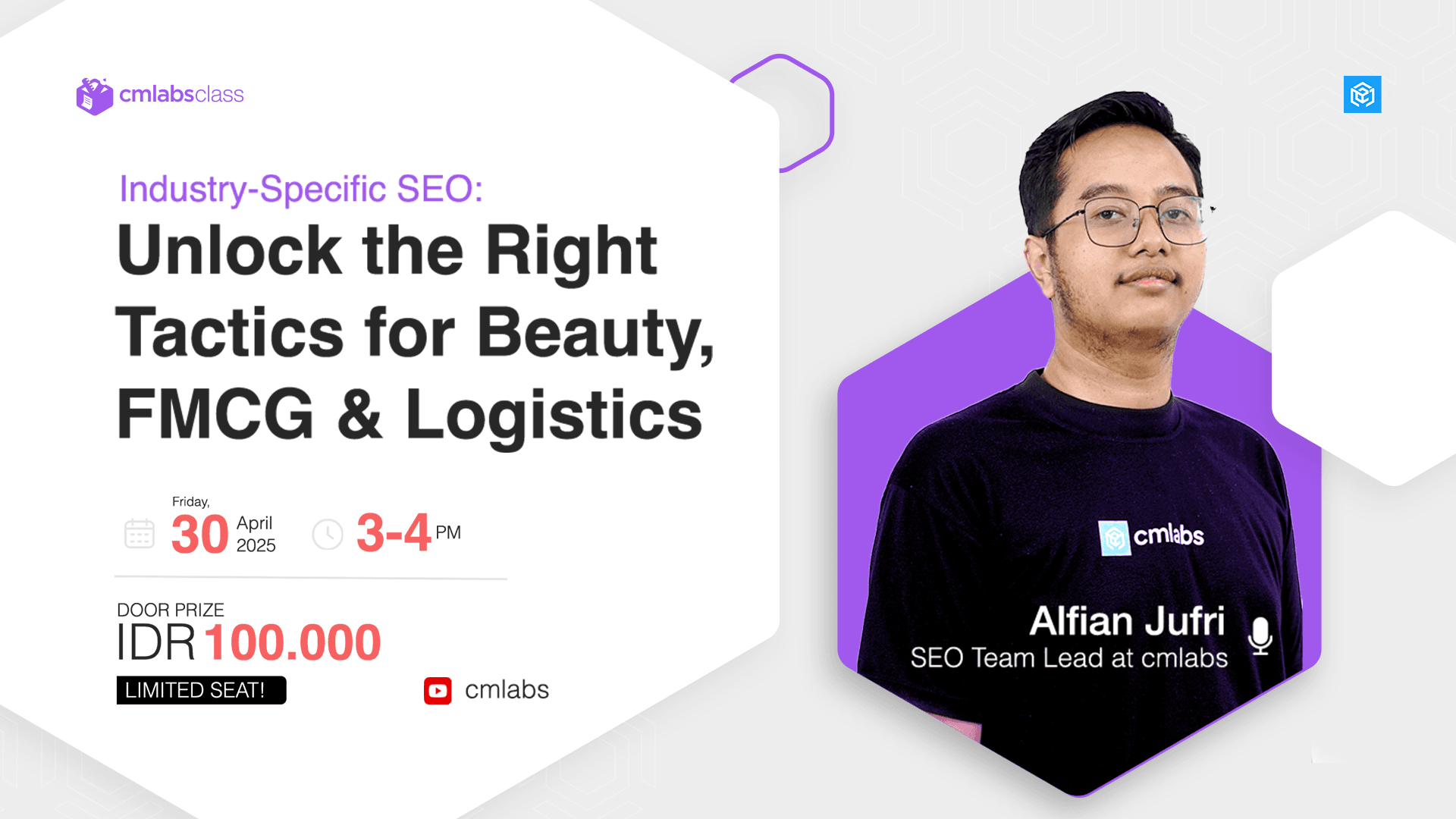 cmlabsclass

Industry-Specific SEO:
Unlock the Right Tactics for Beauty, FMCG & Logistics

Friday,
30 April 2025

3-4 PM

DOOR PRIZE
IDR 100.000
LIMITED SEAT!

cmlabs

cmlabs

Alfian Jufri
SEO Team Lead at cmlabs